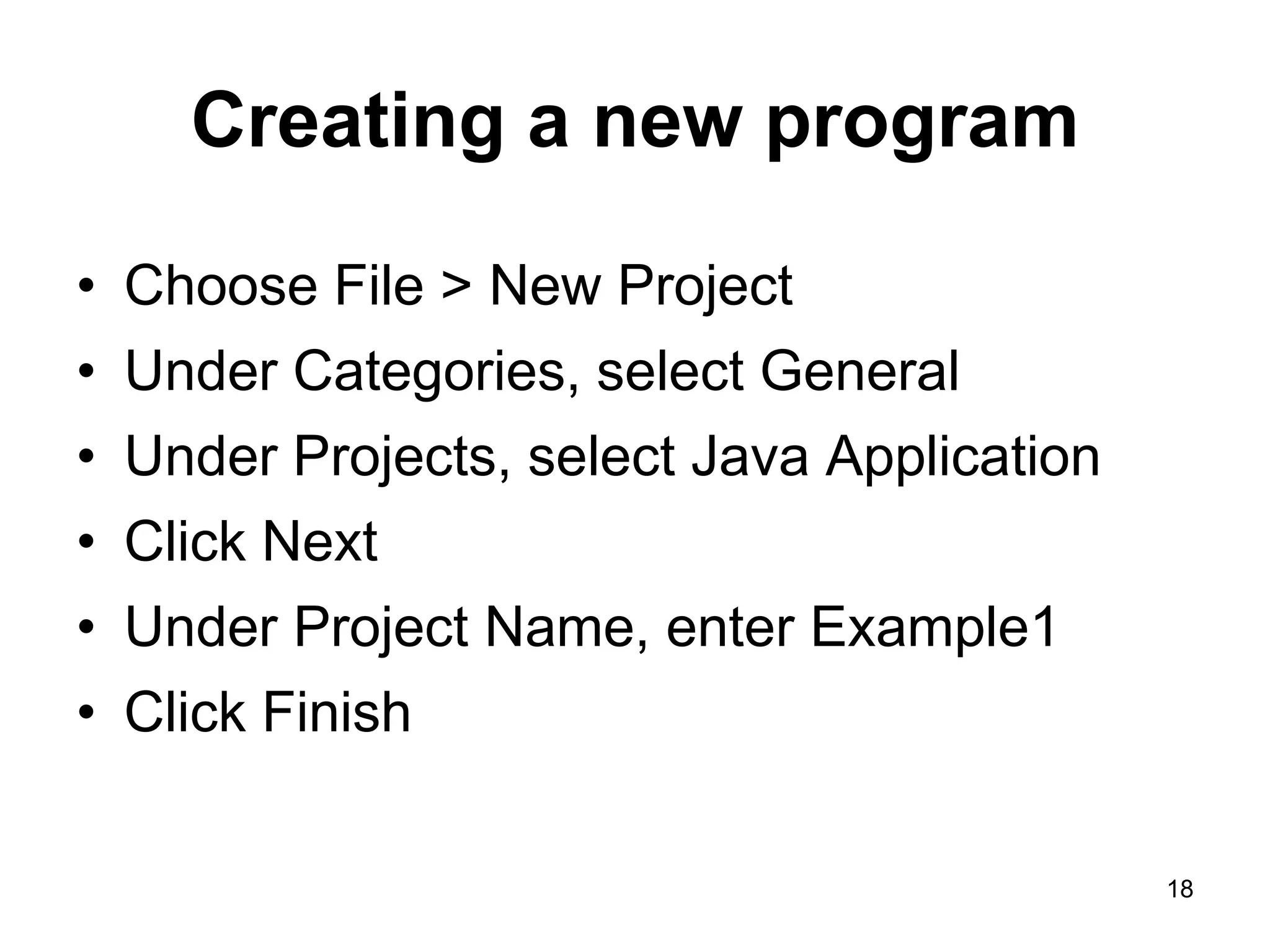 Creating a new program

• Choose File > New Project
• Under Categories, select General
• Under Projects, select Java Application
• Click Next
• Under Project Name, enter Example1
• Click Finish

18